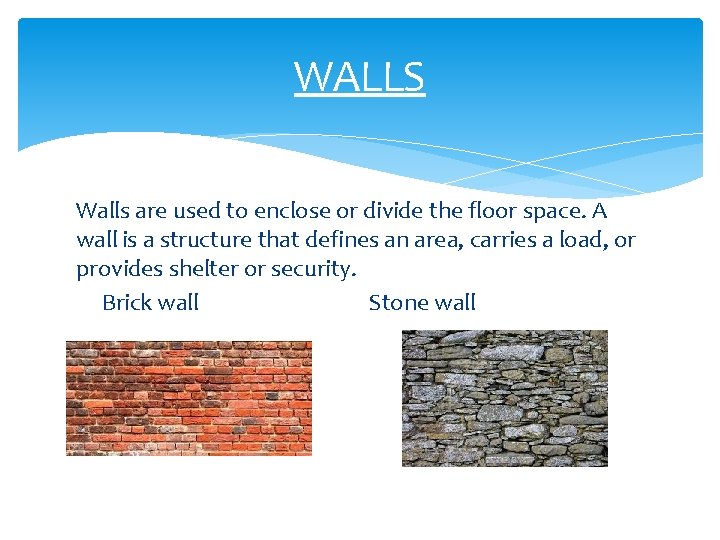 WALLS

Walls are used to enclose or divide the floor space. A wall is a structure that defines an area, carries a load, or provides shelter or security.

Brick wall

Stone wall